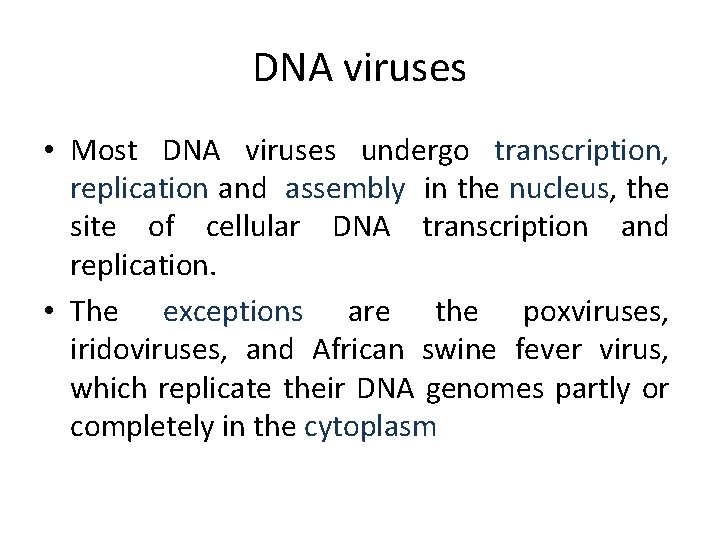 DNA viruses

• Most DNA viruses undergo transcription, replication and assembly in the nucleus, the site of cellular DNA transcription and replication.

• The exceptions are the poxviruses, iridoviruses, and African swine fever virus, which replicate their DNA genomes partly or completely in the cytoplasm